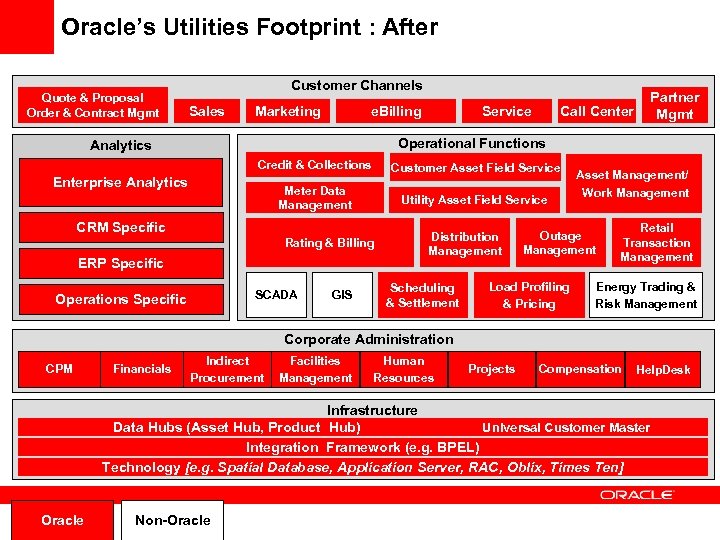 Oracle's Utilities Footprint : After

Customer Channels

Quote & Proposal Order & Contract Mgmt

Sales

Marketing

eBilling

Service

Call Center

Partner Mgmt

Analytics

Enterprise Analytics

CRM Specific

ERP Specific

Operations Specific

Operational Functions

Credit & Collections

Customer Asset Field Service

Asset Management/ Work Management

Meter Data Management

Utility Asset Field Service

Rating & Billing

Distribution Management

Outage Management

Retail Transaction Management

SCADA

GIS

Scheduling & Settlement

Load Profiling & Pricing

Energy Trading & Risk Management

Corporate Administration

CPM

Financials

Indirect Procurement

Facilities Management

Human Resources

Projects

Compensation

HelpDesk

Infrastructure

Data Hubs (Asset Hub, Product Hub)

Universal Customer Master

Integration Framework (e.g. BPEL)

Technology [e.g. Spatial Database, Application Server, RAC, Oblix, Times Ten]

ORACLE

Oracle

Non-Oracle